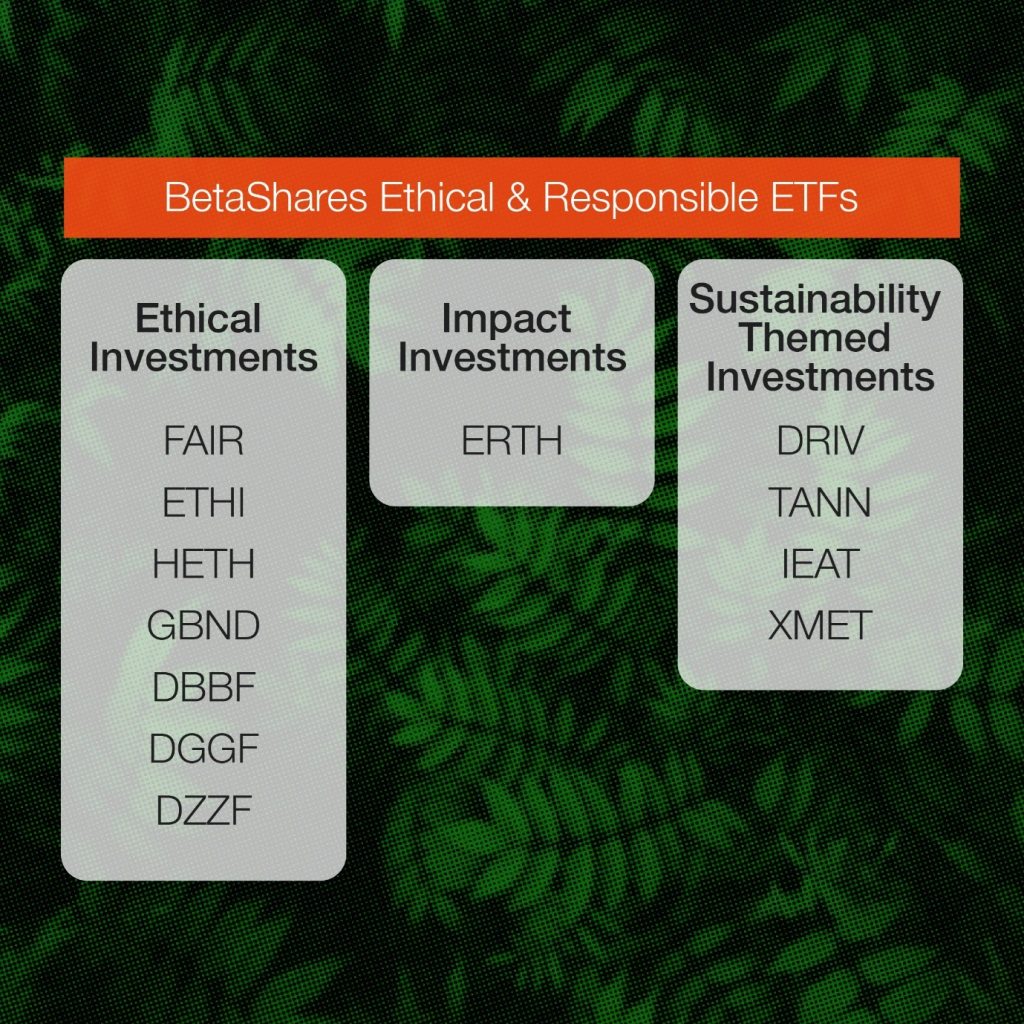 BetaShares Ethical & Responsible ETFs

Ethical Investments

FAIR
ETHI
HETH
GBND
DBBF
DGGF
DZZF

Impact Investments

ERTH

Sustainability Themed Investments

DRIV
TANN
IEAT
XMET